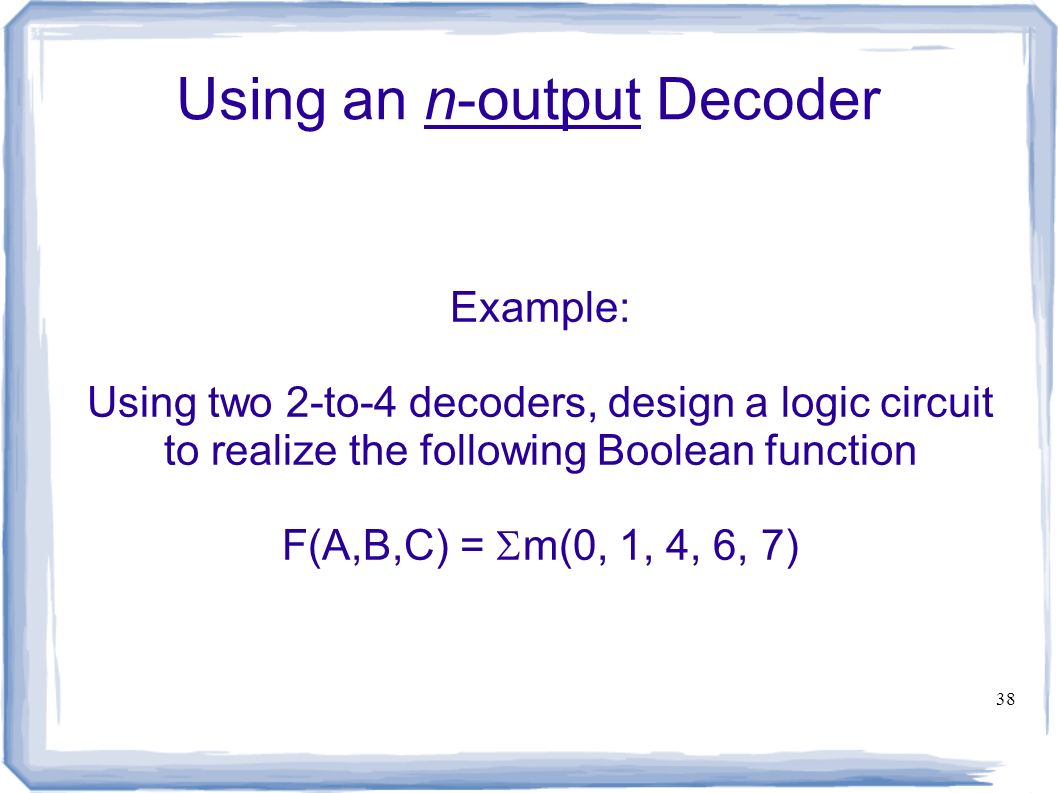 Using an n-output Decoder

Example:

Using two 2-to-4 decoders, design a logic circuit to realize the following Boolean function

$F(A,B,C) = \Sigma m(0, 1, 4, 6, 7)$

38